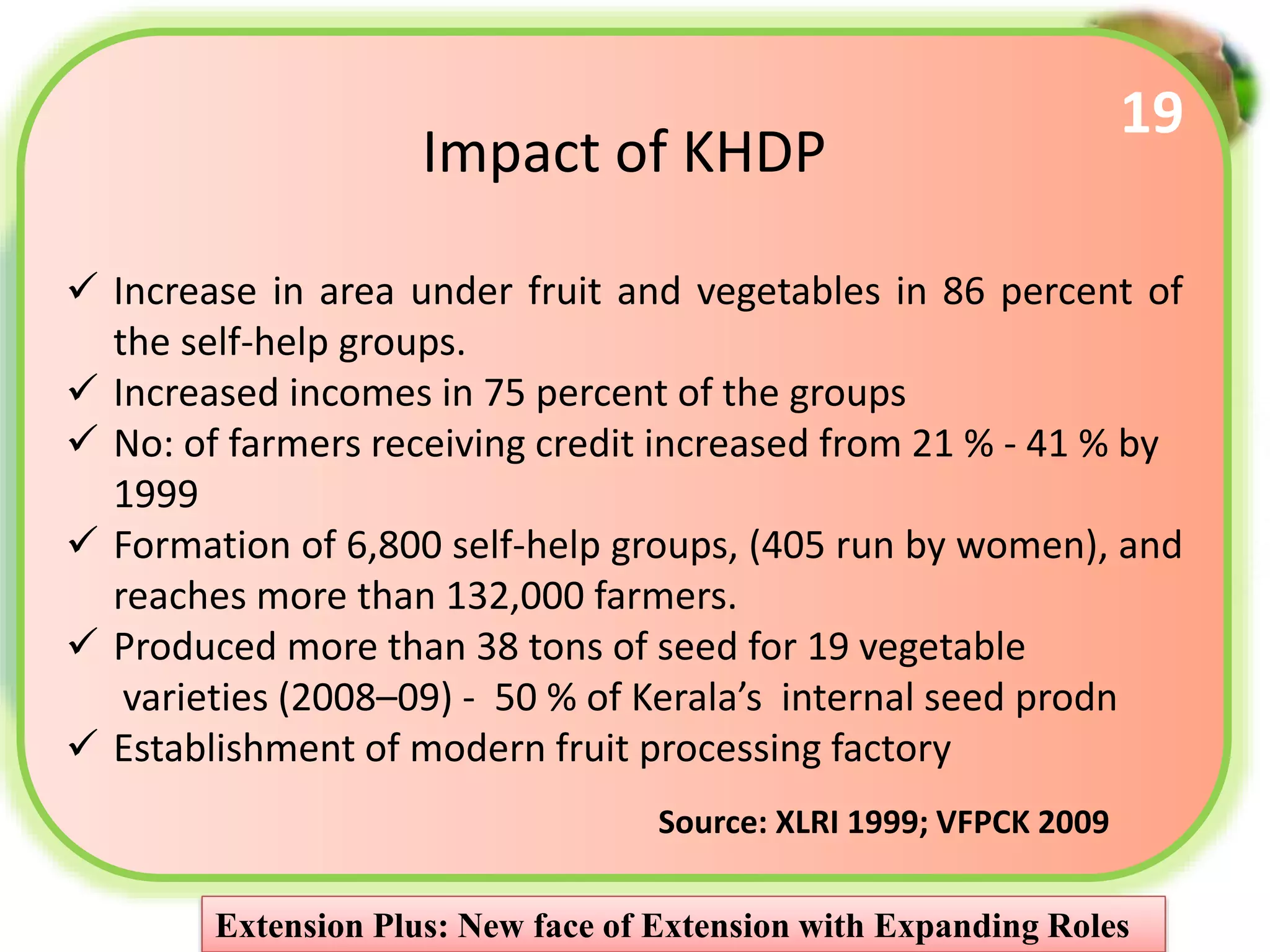 19

Impact of KHDP

✓ Increase in area under fruit and vegetables in 86 percent of the self-help groups.
✓ Increased incomes in 75 percent of the groups
✓ No: of farmers receiving credit increased from 21 % - 41 % by 1999
✓ Formation of 6,800 self-help groups, (405 run by women), and reaches more than 132,000 farmers.
✓ Produced more than 38 tons of seed for 19 vegetable varieties (2008–09) - 50 % of Kerala's internal seed prodn
✓ Establishment of modern fruit processing factory

Source: XLRI 1999; VFPCK 2009

Extension Plus: New face of Extension with Expanding Roles